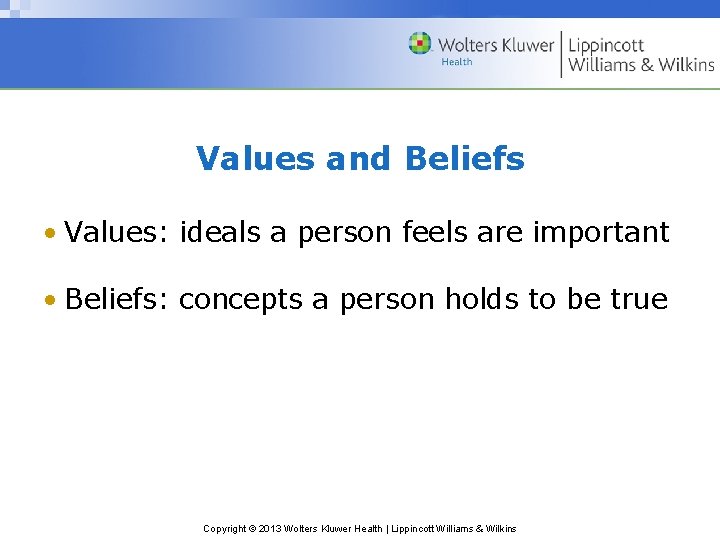 Wolters Kluwer
Health
Lippincott
Williams & Wilkins

Values and Beliefs

• Values: ideals a person feels are important

• Beliefs: concepts a person holds to be true

Copyright © 2013 Wolters Kluwer Health | Lippincott Williams & Wilkins